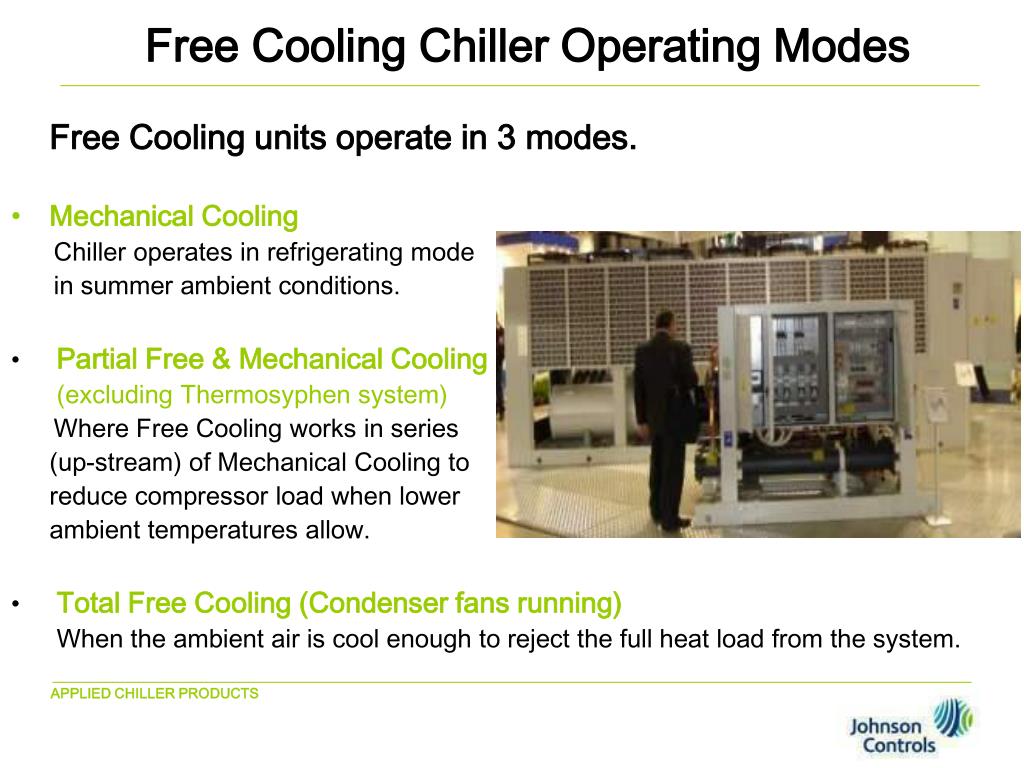 Free Cooling Chiller Operating Modes

Free Cooling units operate in 3 modes.

• Mechanical Cooling
Chiller operates in refrigerating mode in summer ambient conditions.

• Partial Free & Mechanical Cooling
(excluding Thermosyphen system)
Where Free Cooling works in series (up-stream) of Mechanical Cooling to reduce compressor load when lower ambient temperatures allow.

• Total Free Cooling (Condenser fans running)
When the ambient air is cool enough to reject the full heat load from the system.

APPLIED CHILLER PRODUCTS

Johnson Controls